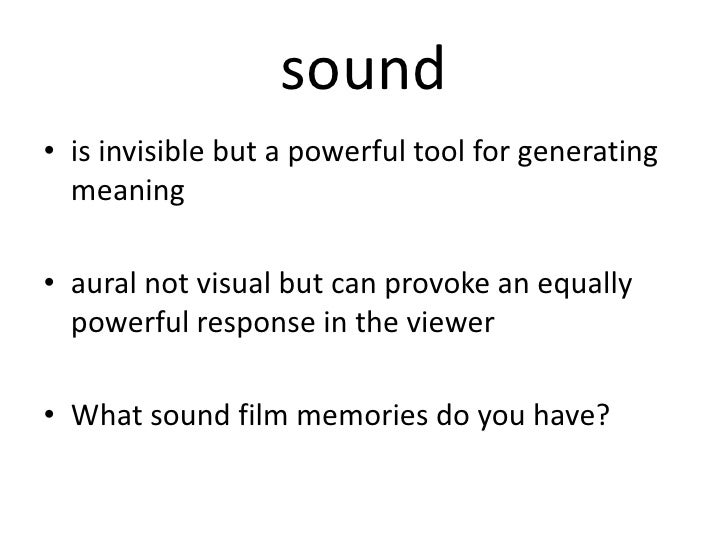 sound

• is invisible but a powerful tool for generating meaning

• aural not visual but can provoke an equally powerful response in the viewer

• What sound film memories do you have?